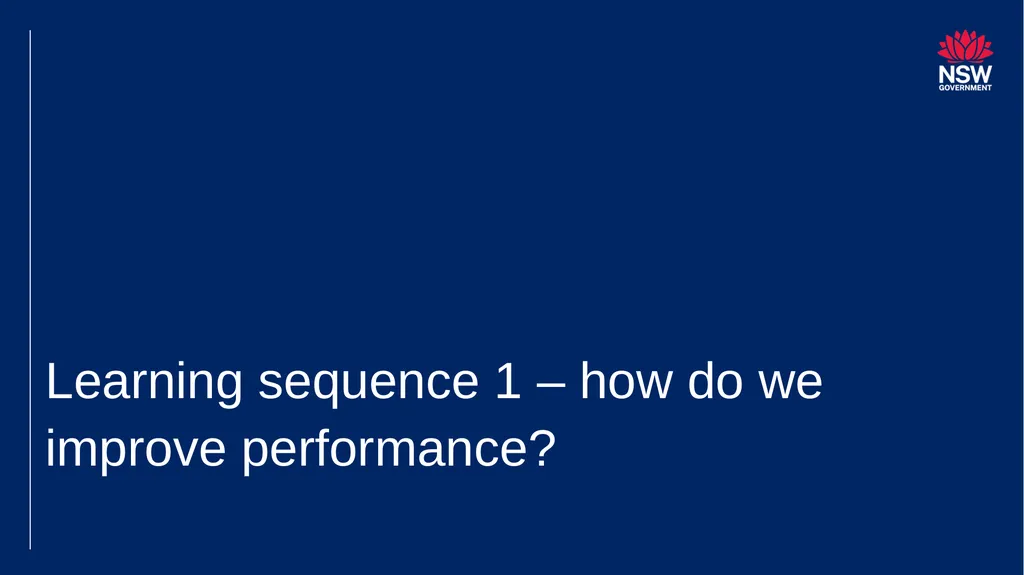 NSW
GOVERNMENT

Learning sequence 1 – how do we improve performance?